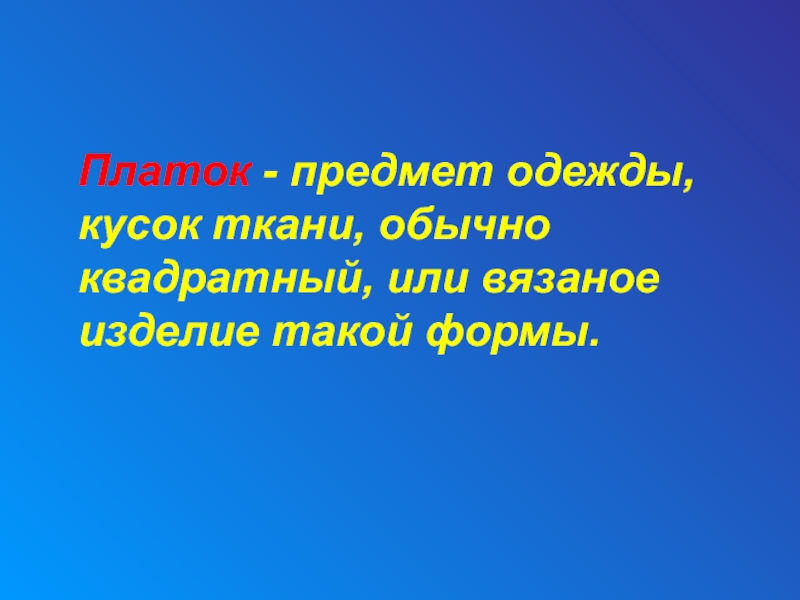 Платок - предмет одежды, кусок ткани, обычно квадратный, или вязаное изделие такой формы.